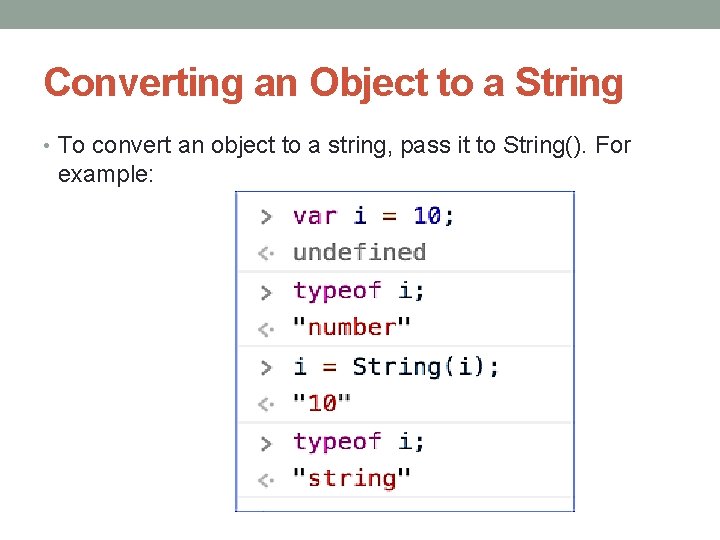 Converting an Object to a String

• To convert an object to a string, pass it to String(). For example:

> var i = 10;
<· undefined
> typeof i;
<· "number"
> i = String(i);
<· "10"
> typeof i;
<· "string"